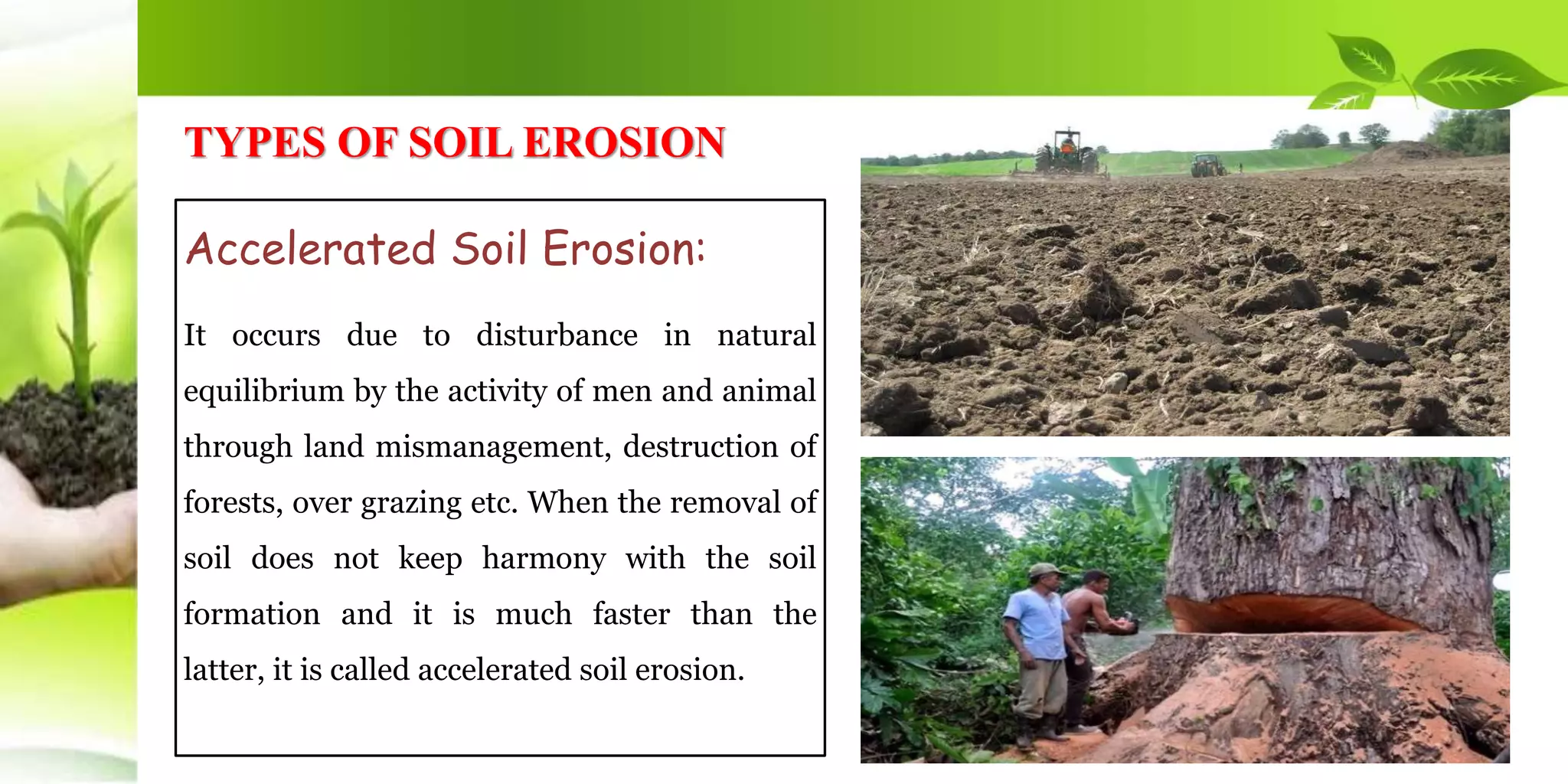 TYPES OF SOIL EROSION

Accelerated Soil Erosion:

It occurs due to disturbance in natural equilibrium by the activity of men and animal through land mismanagement, destruction of forests, over grazing etc. When the removal of soil does not keep harmony with the soil formation and it is much faster than the latter, it is called accelerated soil erosion.